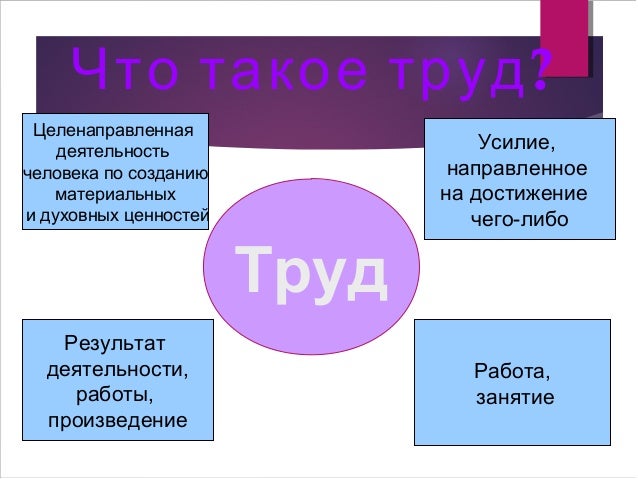 Что такое труд?

Целенаправленная деятельность человека по созданию материальных и духовных ценностей

Усилие, направленное на достижение чего-либо

Труд

Результат деятельности, работы, произведение

Работа, занятие